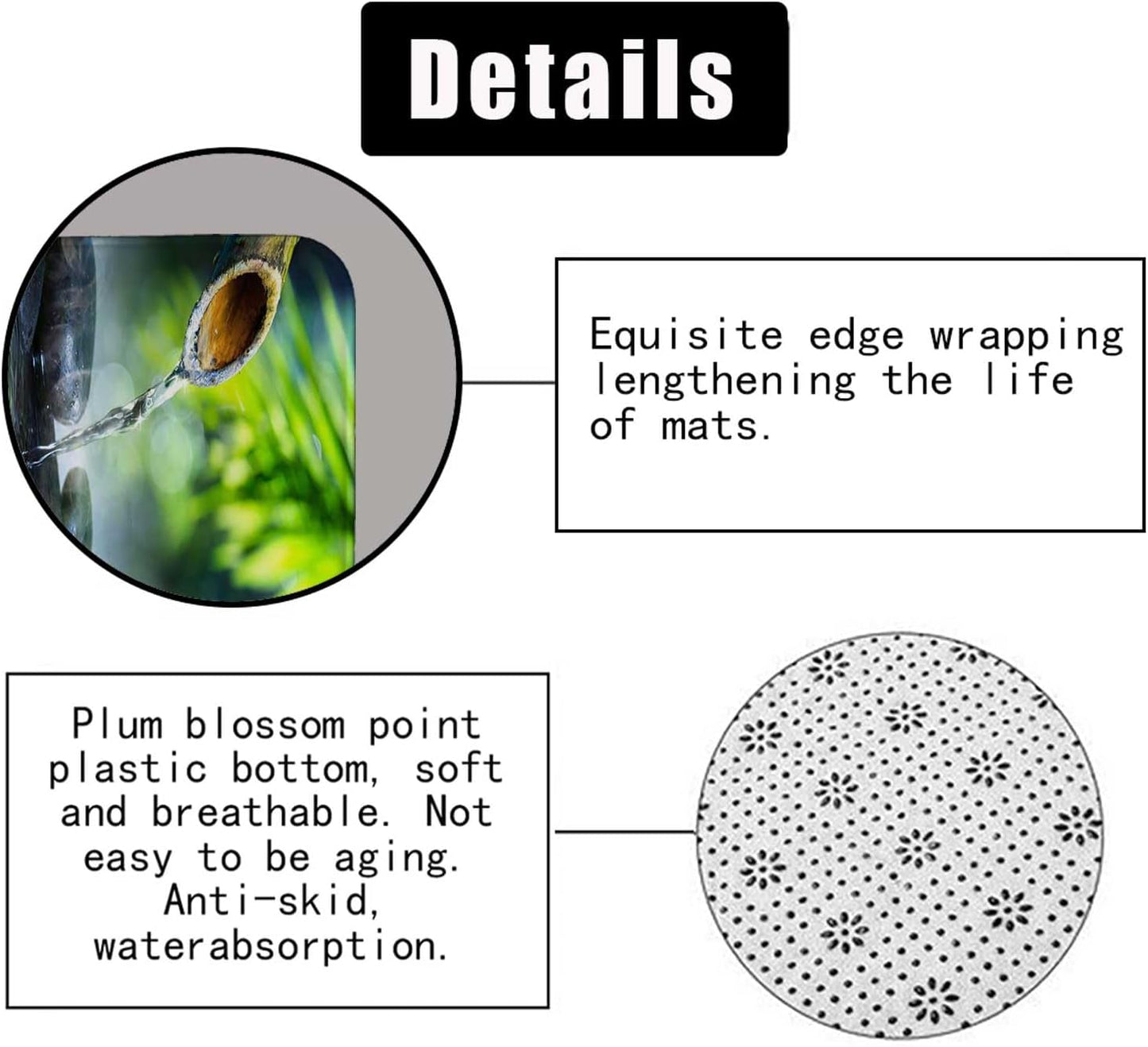 Details

Equisite edge wrapping lengthening the life of mats.

Plum blossom point plastic bottom, soft and breathable. Not easy to be aging. Anti-skid, waterabsorption.